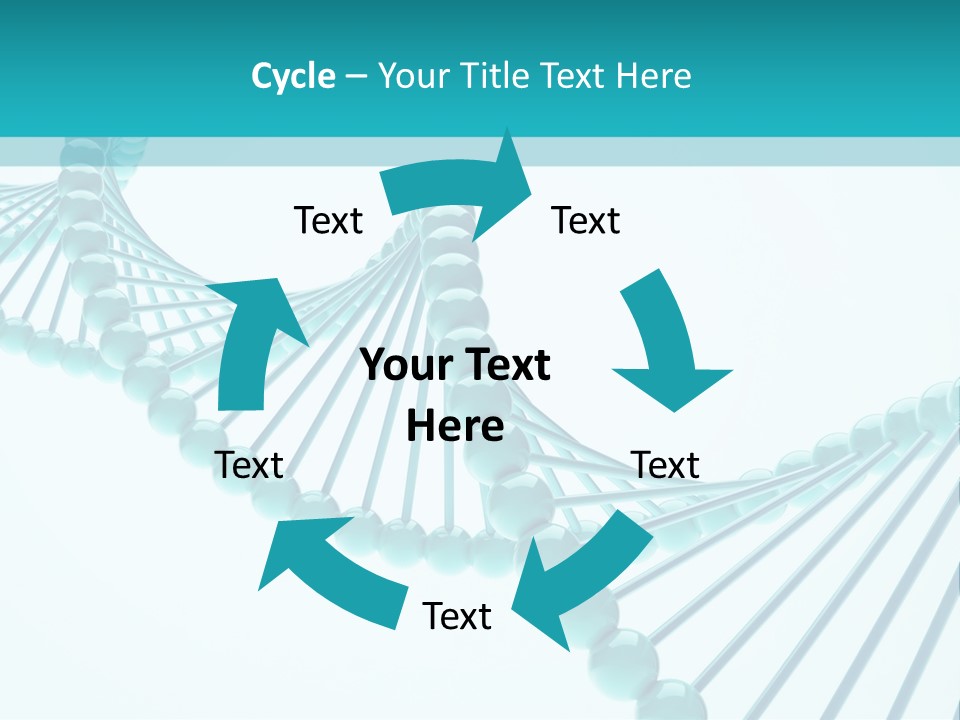 Cycle – Your Title Text Here

Text

Text

Your Text Here

Text

Text

Text